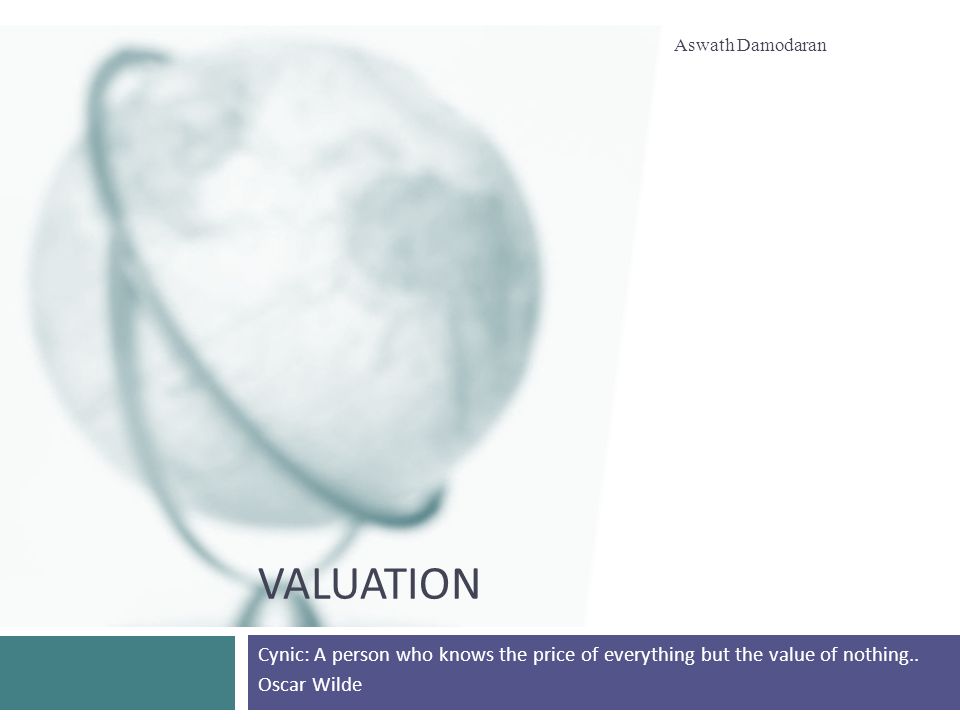 Aswath Damodaran

VALUATION

Cynic: A person who knows the price of everything but the value of nothing..
Oscar Wilde